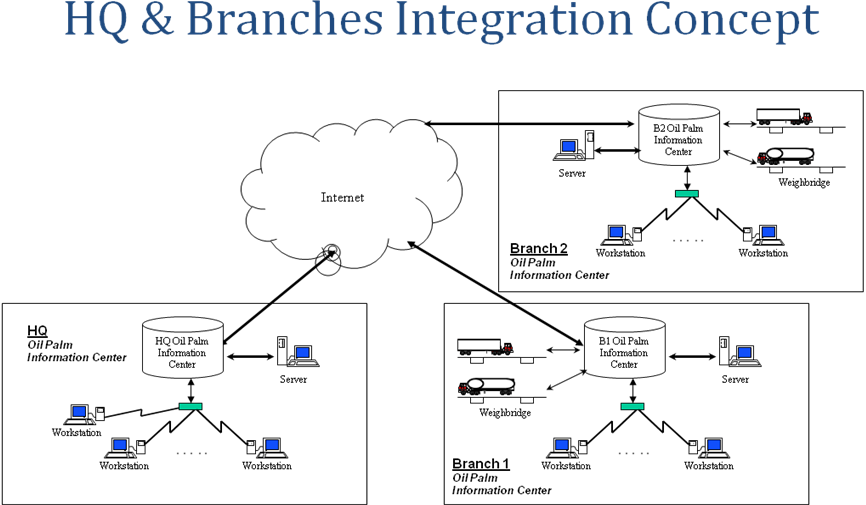 HQ & Branches Integration Concept

Internet

B2 Oil Palm Information Center

Server

Weighbridge

Workstation

. . . . .

Workstation

Branch 2
Oil Palm
Information Center

HQ
Oil Palm
Information Center

HQ Oil Palm Information Center

Server

Workstation

Workstation

. . . . .

Workstation

B1 Oil Palm Information Center

Server

Weighbridge

Workstation

. . . . .

Workstation

Branch 1
Oil Palm
Information Center